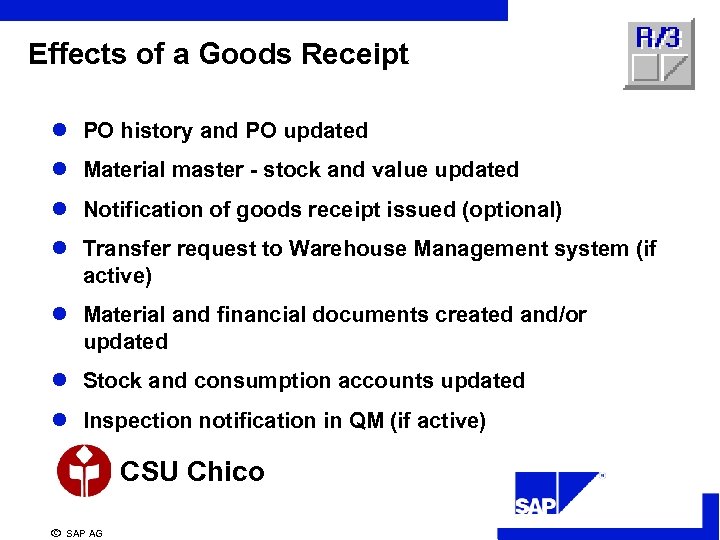 Effects of a Goods Receipt

R/3

- PO history and PO updated
- Material master - stock and value updated
- Notification of goods receipt issued (optional)
- Transfer request to Warehouse Management system (if active)
- Material and financial documents created and/or updated
- Stock and consumption accounts updated
- Inspection notification in QM (if active)

CSU Chico

SAP

© SAP AG